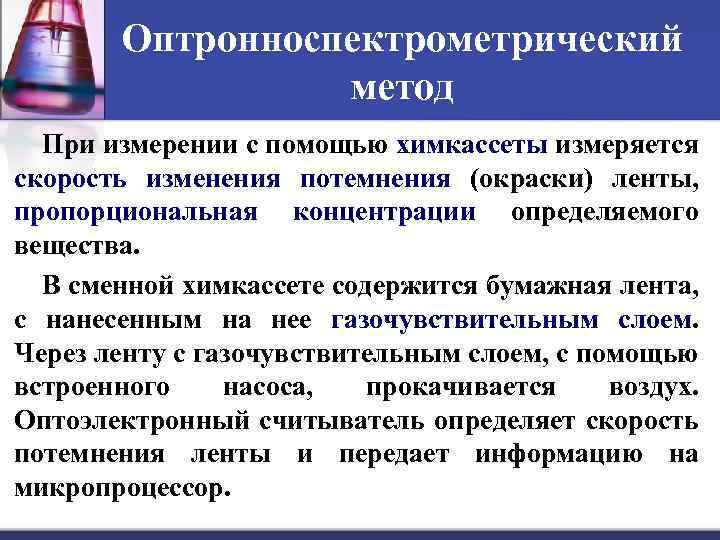 Оптронноспектрометрический метод

При измерении с помощью химкассеты измеряется скорость изменения потемнения (окраски) ленты, пропорциональная концентрации определяемого вещества.

В сменной химкассете содержится бумажная лента, с нанесенным на нее газочувствительным слоем. Через ленту с газочувствительным слоем, с помощью встроенного насоса, прокачивается воздух. Оптоэлектронный считыватель определяет скорость потемнения ленты и передает информацию на микропроцессор.